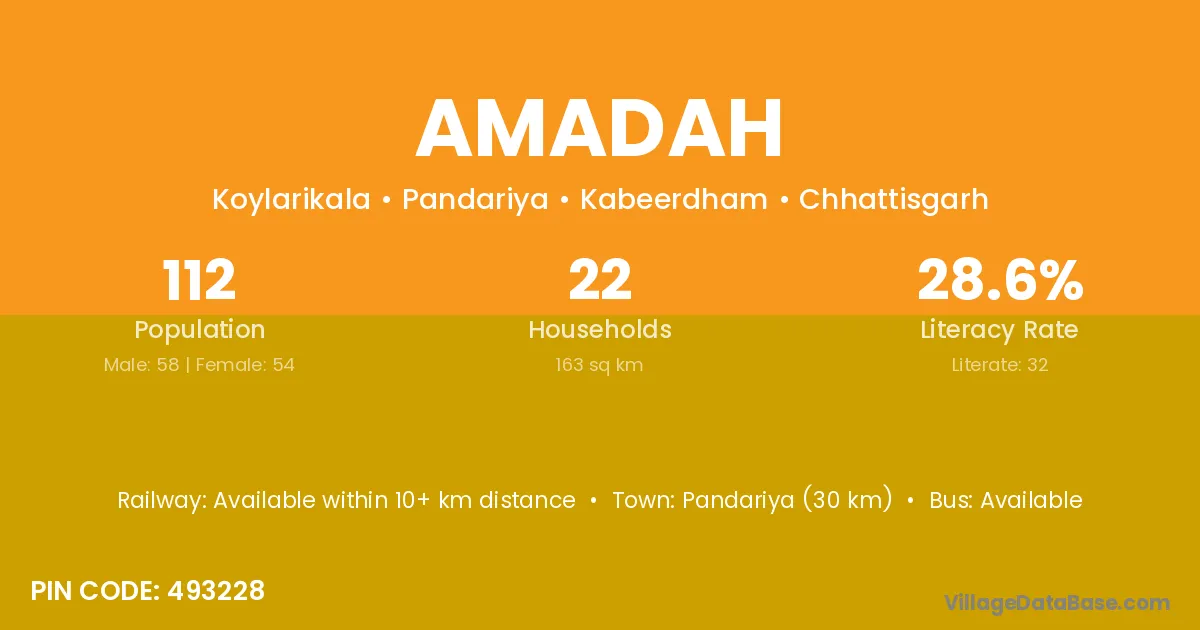 AMADAH

Koylarikala • Pandariya • Kabeerdham • Chhattisgarh

112
Population
Male: 58 | Female: 54

22
Households
163 sq km

28.6%
Literacy Rate
Literate: 32

Railway: Available within 10+ km distance • Town: Pandariya (30 km) • Bus: Available

PIN CODE: 493228

VillageDataBase.com